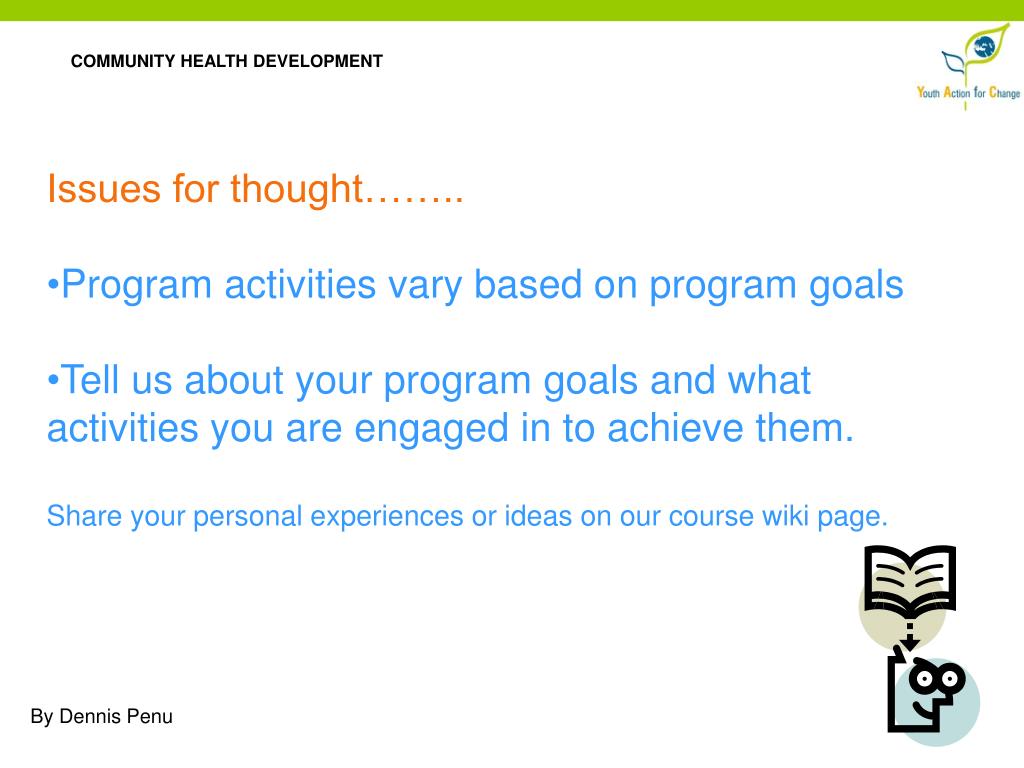 COMMUNITY HEALTH DEVELOPMENT

Youth Action for Change

Issues for thought……..

•Program activities vary based on program goals

•Tell us about your program goals and what activities you are engaged in to achieve them.

Share your personal experiences or ideas on our course wiki page.

By Dennis Penu